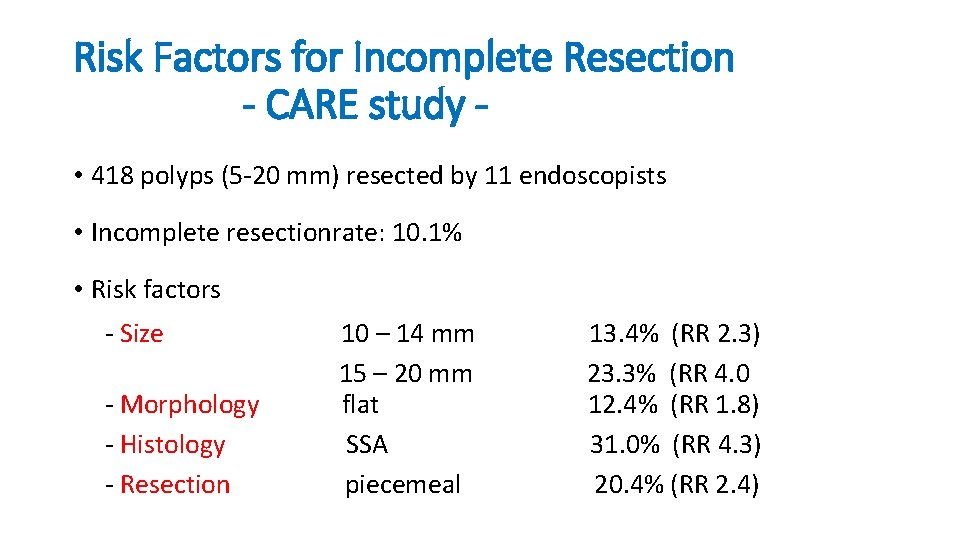 Risk Factors for Incomplete Resection
- CARE study -

• 418 polyps (5-20 mm) resected by 11 endoscopists

• Incomplete resectionrate: 10.1%

• Risk factors

| | | |
|---|---|---|
| - Size | 10 – 14 mm | 13.4% (RR 2.3) |
| | 15 – 20 mm | 23.3% (RR 4.0 |
| - Morphology | flat | 12.4% (RR 1.8) |
| - Histology | SSA | 31.0% (RR 4.3) |
| - Resection | piecemeal | 20.4% (RR 2.4) |